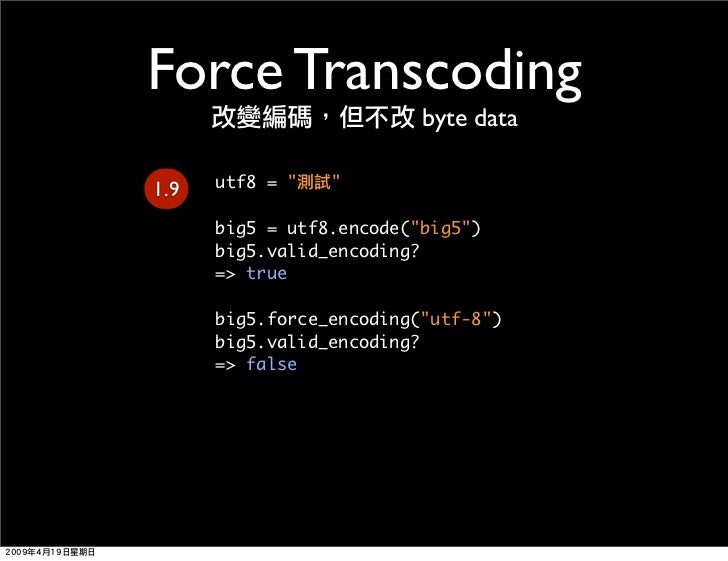 Force Transcoding

改變編碼，但不改 byte data

1.9

utf8 = "測試"

big5 = utf8.encode("big5")
big5.valid_encoding?
=> true

big5.force_encoding("utf-8")
big5.valid_encoding?
=> false

2009年4月19日星期日